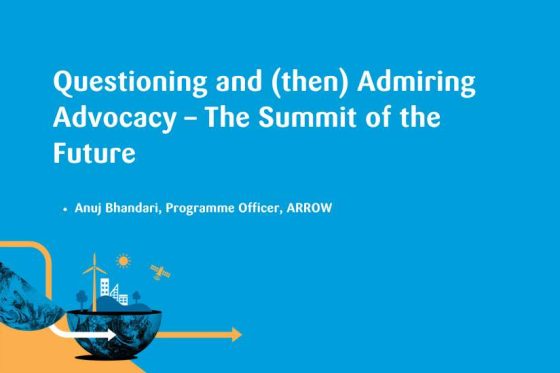 Questioning and (then) Admiring Advocacy – The Summit of the Future

• Anuj Bhandari, Programme Officer, ARROW